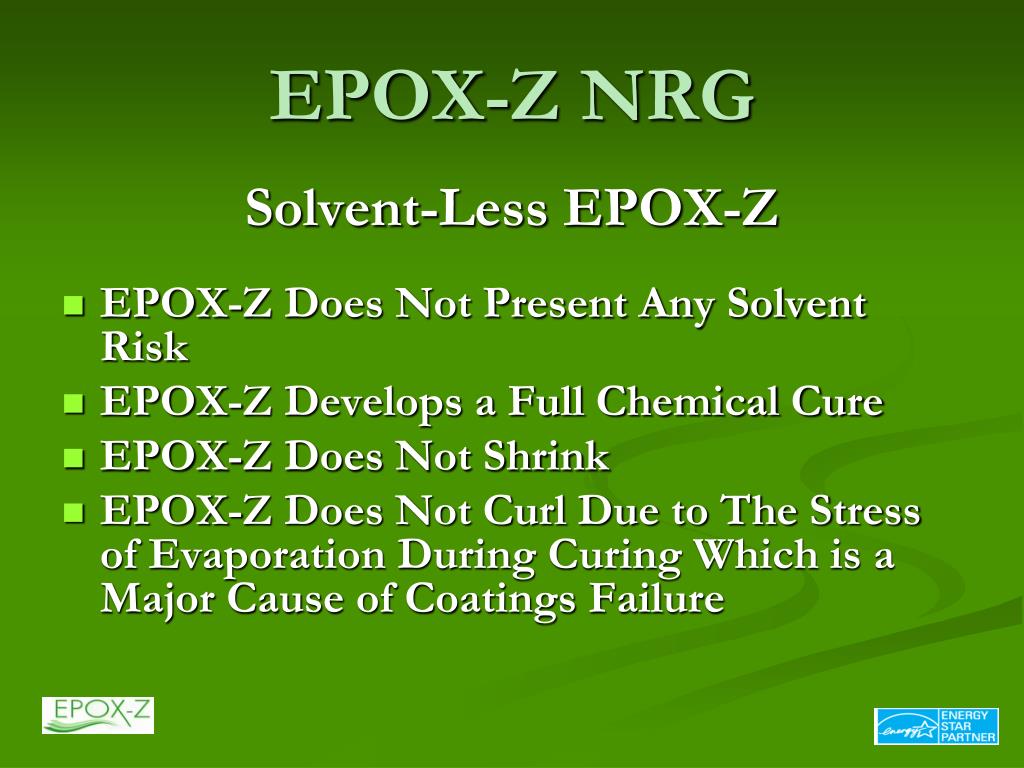 EPOX-Z NRG

Solvent-Less EPOX-Z

- EPOX-Z Does Not Present Any Solvent Risk
- EPOX-Z Develops a Full Chemical Cure
- EPOX-Z Does Not Shrink
- EPOX-Z Does Not Curl Due to The Stress of Evaporation During Curing Which is a Major Cause of Coatings Failure

EPOX-Z

energy ENERGY STAR PARTNER